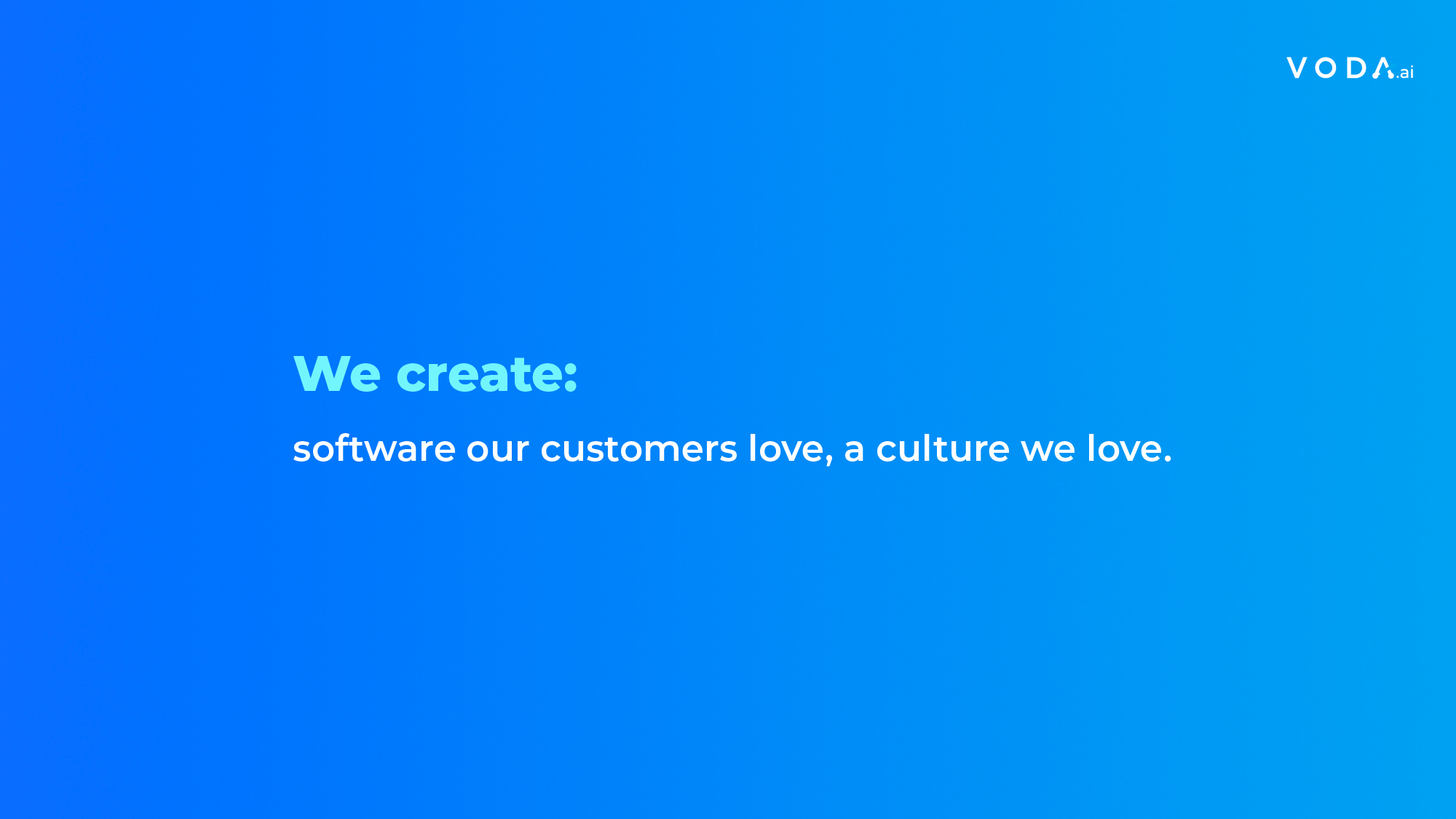 VODA.ai

We create:

software our customers love, a culture we love.